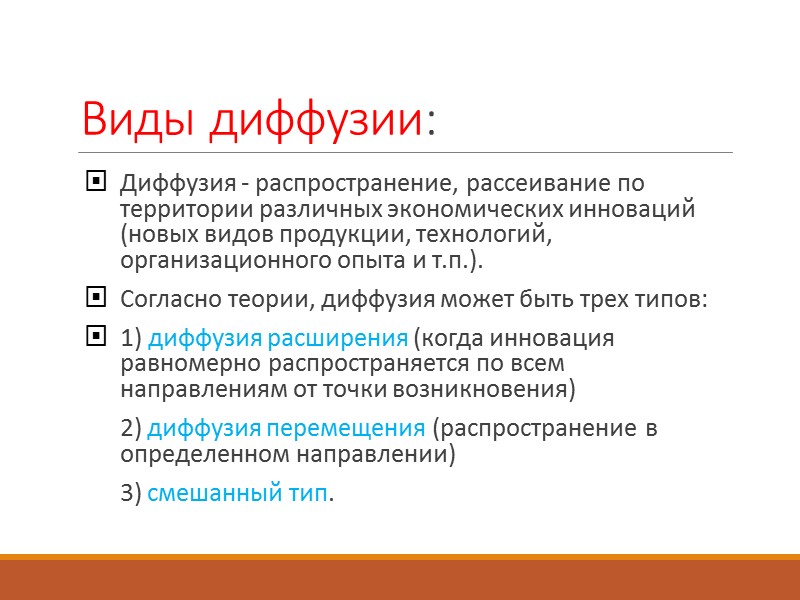 Виды диффузии:

Диффузия - распространение, рассеивание по территории различных экономических инноваций (новых видов продукции, технологий, организационного опыта и т.п.).

Согласно теории, диффузия может быть трех типов:

1) диффузия расширения (когда инновация равномерно распространяется по всем направлениям от точки возникновения)

2) диффузия перемещения (распространение в определенном направлении)

3) смешанный тип.